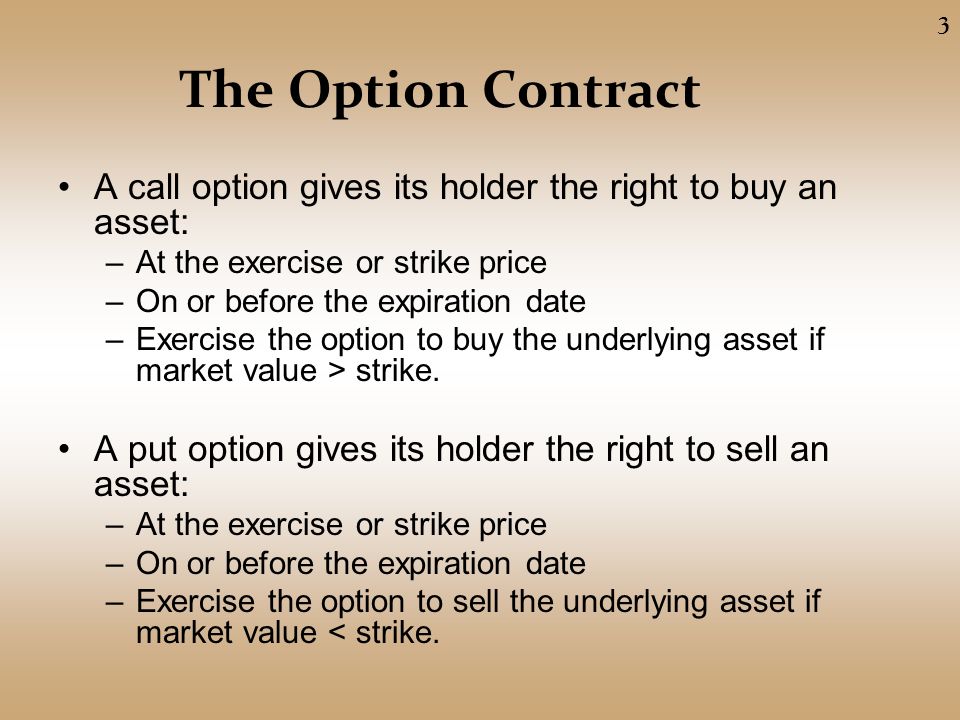 3

The Option Contract

• A call option gives its holder the right to buy an asset:
– At the exercise or strike price
– On or before the expiration date
– Exercise the option to buy the underlying asset if market value > strike.

• A put option gives its holder the right to sell an asset:
– At the exercise or strike price
– On or before the expiration date
– Exercise the option to sell the underlying asset if market value < strike.